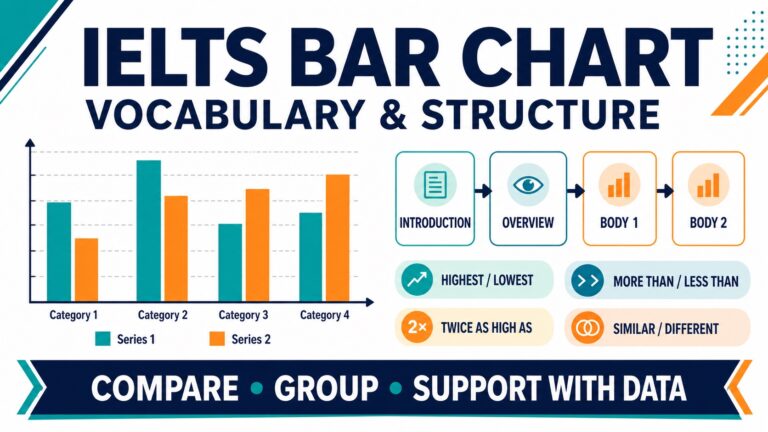 IELTS BAR CHART
VOCABULARY & STRUCTURE

Category 1
Category 2
Category 3
Category 4
Series 1
Series 2

INTRODUCTION
OVERVIEW
BODY 1
BODY 2

HIGHEST / LOWEST
MORE THAN / LESS THAN
2×
TWICE AS HIGH AS
SIMILAR / DIFFERENT

COMPARE • GROUP • SUPPORT WITH DATA